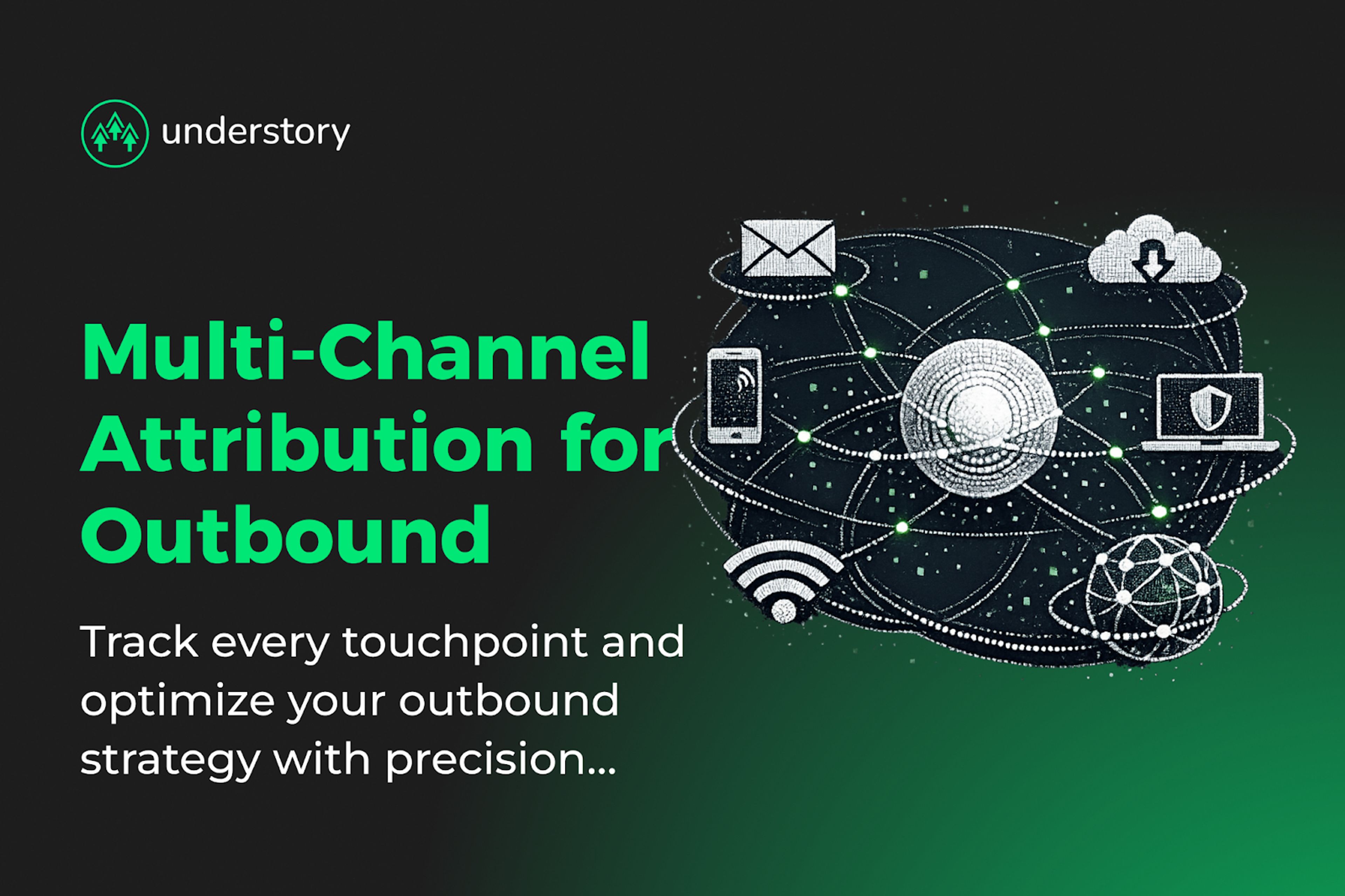 understory

Multi-Channel Attribution for Outbound

Track every touchpoint and optimize your outbound strategy with precision...